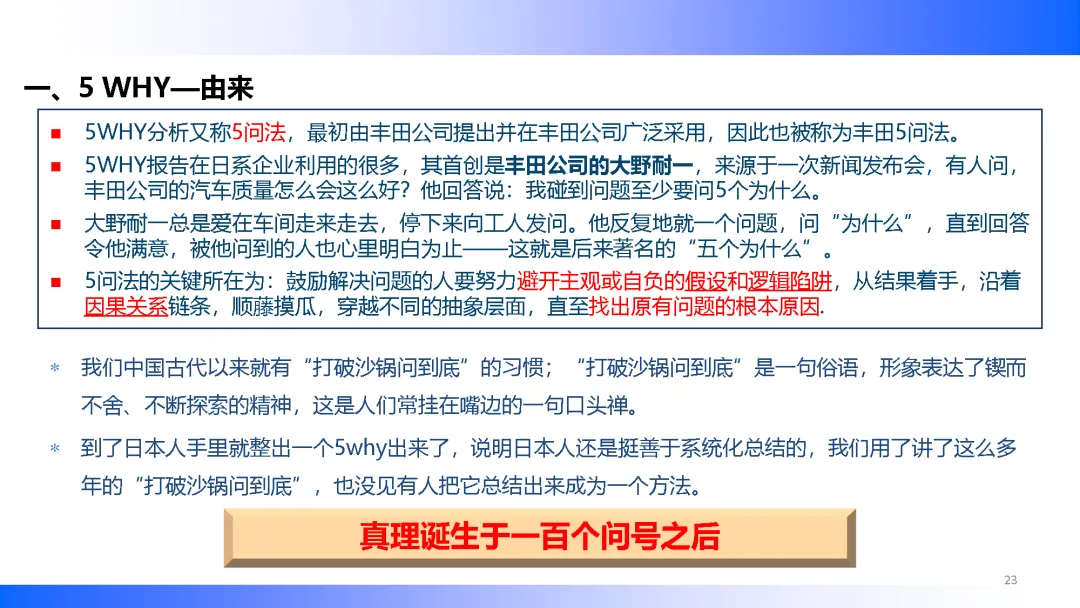 一、5 WHY—由来

■ 5WHY分析又称5问法，最初由丰田公司提出并在丰田公司广泛采用，因此也被称为丰田5问法。

■ 5WHY报告在日系企业利用的很多，其首创是丰田公司的大野耐一，来源于一次新闻发布会，有人问，丰田公司的汽车质量怎么会这么好？他回答说：我碰到问题至少要问5个为什么。

■ 大野耐一总是爱在车间走来走去，停下来向工人发问。他反复地就一个问题，问“为什么”，直到回答令他满意，被他问到的人也心里明白为止——这就是后来著名的“五个为什么”。

■ 5问法的关键所在为：鼓励解决问题的人要努力避开主观或自负的假设和逻辑陷阱，从结果着手，沿着因果关系链条，顺藤摸瓜，穿越不同的抽象层面，直至找出原有问题的根本原因.

＊ 我们中国古代以来就有“打破沙锅问到底”的习惯；“打破沙锅问到底”是一句俗语，形象表达了锲而不舍、不断探索的精神，这是人们常挂在嘴边的一句口头禅。

＊ 到了日本人手里就整出一个5why出来了，说明日本人还是挺善于系统化总结的，我们用了讲了这么多年的“打破沙锅问到底”，也没见有人把它总结出来成为一个方法。

真理诞生于一百个问号之后

23